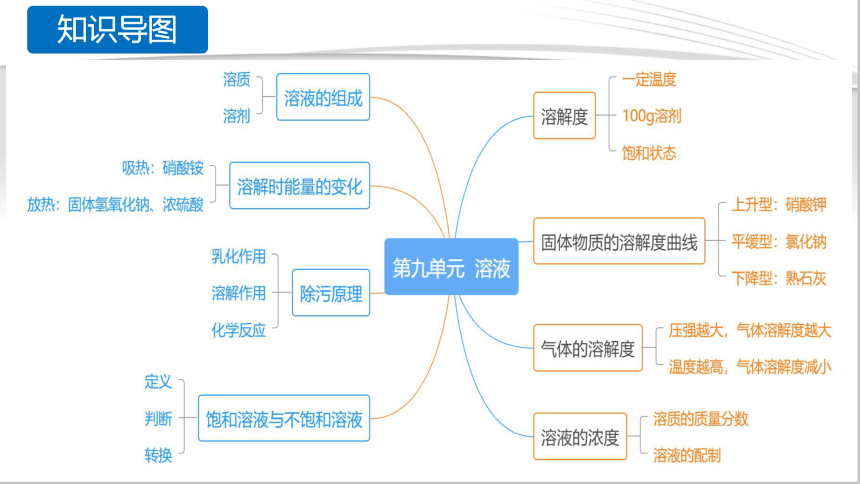 知识导图

第九单元 溶液

溶液的组成
溶质
溶剂

溶解时能量的变化
吸热：硝酸铵
放热：固体氢氧化钠、浓硫酸

除污原理
乳化作用
溶解作用
化学反应

饱和溶液与不饱和溶液
定义
判断
转换

溶解度
一定温度
100g溶剂
饱和状态

固体物质的溶解度曲线
上升型：硝酸钾
平缓型：氯化钠
下降型：熟石灰

气体的溶解度
压强越大，气体溶解度越大
温度越高，气体溶解度减小

溶液的浓度
溶质的质量分数
溶液的配制